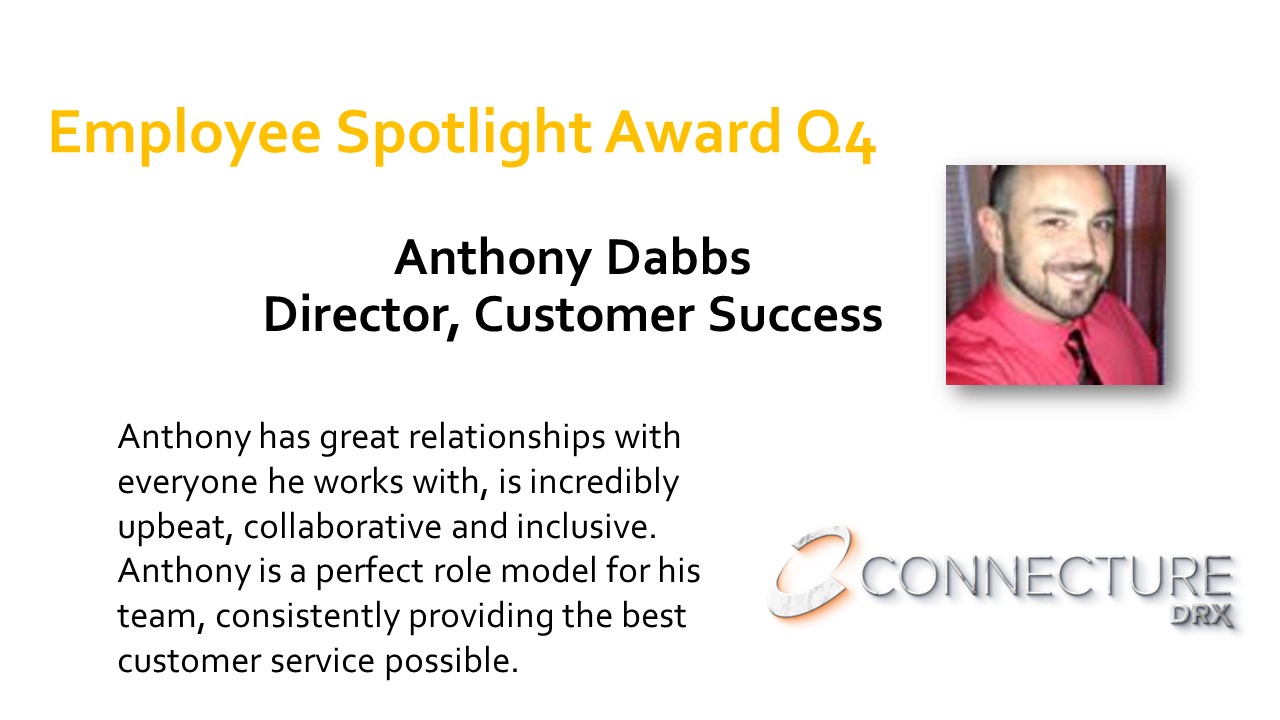 Employee Spotlight Award Q4

Anthony Dabbs
Director, Customer Success

Anthony has great relationships with everyone he works with, is incredibly upbeat, collaborative and inclusive. Anthony is a perfect role model for his team, consistently providing the best customer service possible.

CONNECTURE
DRX